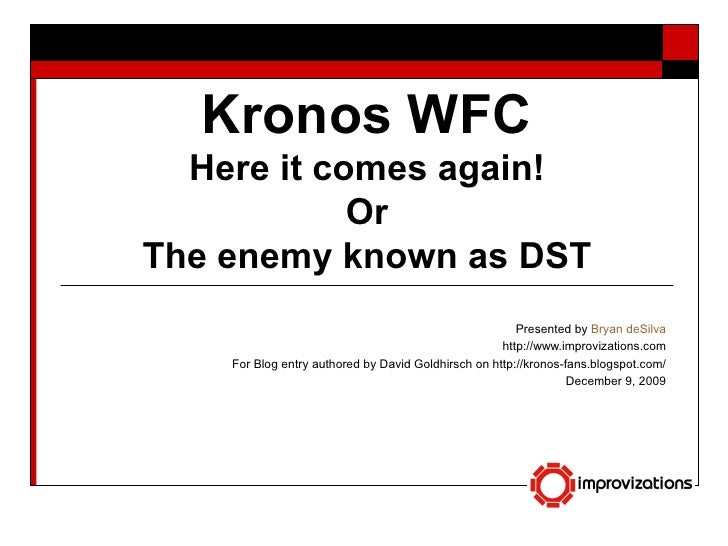 Kronos WFC
Here it comes again!
Or
The enemy known as DST

Presented by Bryan deSilva
http://www.improvizations.com
For Blog entry authored by David Goldhirsch on http://kronos-fans.blogspot.com/
December 9, 2009

improvizations